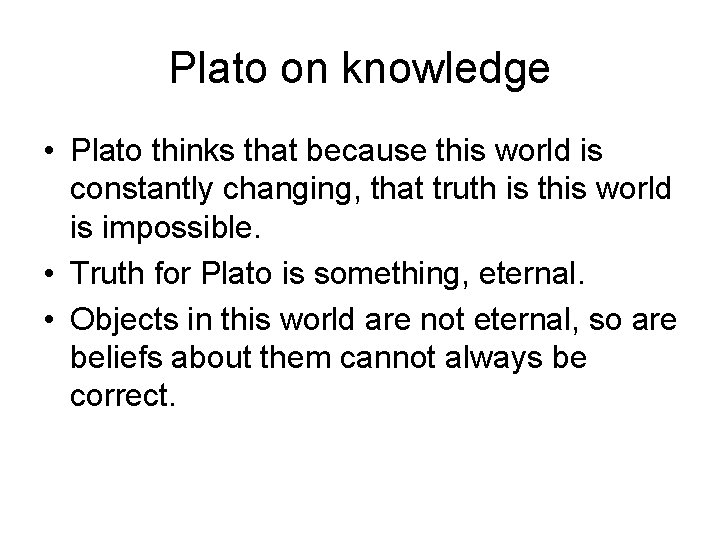 Plato on knowledge

• Plato thinks that because this world is constantly changing, that truth is this world is impossible.

• Truth for Plato is something, eternal.

• Objects in this world are not eternal, so are beliefs about them cannot always be correct.